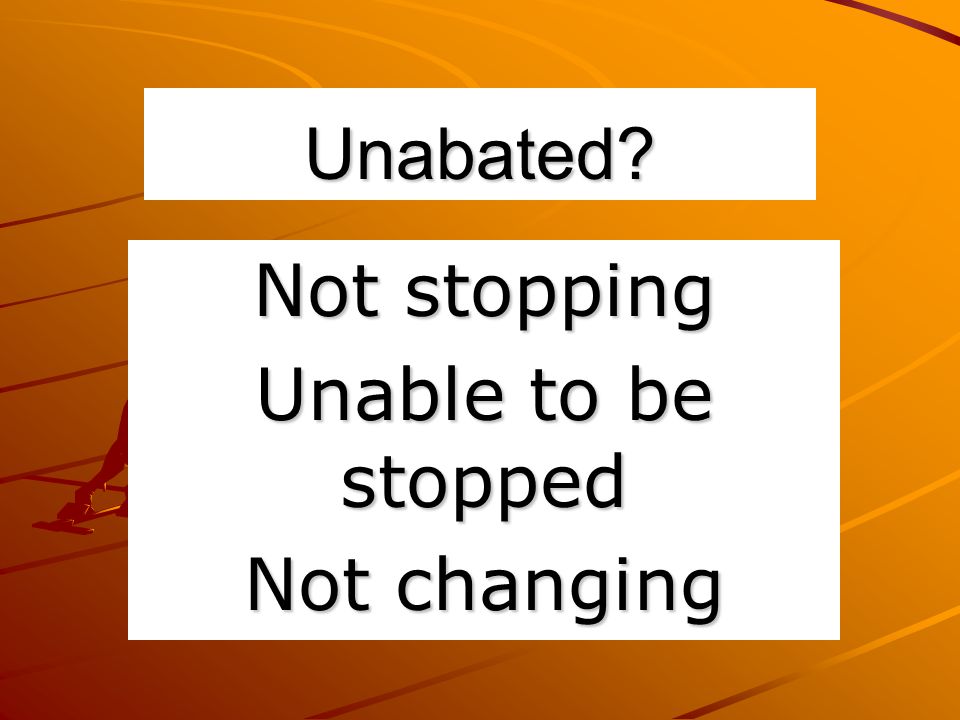 Unabated?

Not stopping

Unable to be stopped

Not changing